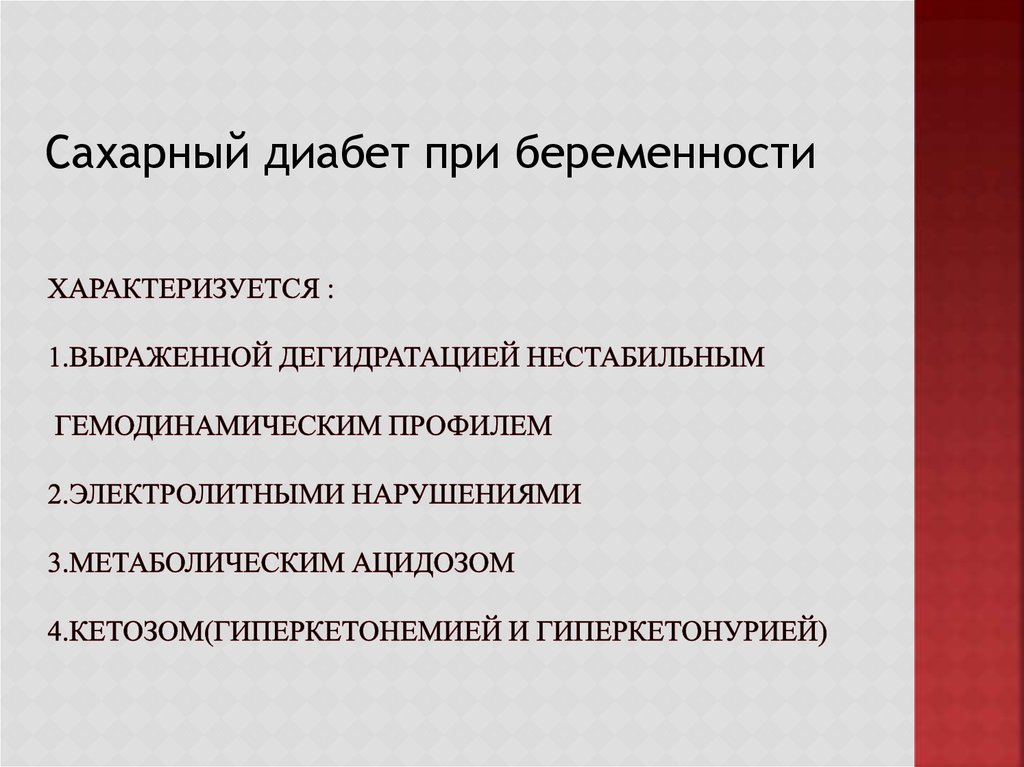 Сахарный диабет при беременности

ХАРАКТЕРИЗУЕТСЯ :

1.ВЫРАЖЕННОЙ ДЕГИДРАТАЦИЕЙ НЕСТАБИЛЬНЫМ

ГЕМОДИНАМИЧЕСКИМ ПРОФИЛЕМ

2.ЭЛЕКТРОЛИТНЫМИ НАРУШЕНИЯМИ

3.МЕТАБОЛИЧЕСКИМ АЦИДОЗОМ

4.КЕТОЗОМ(ГИПЕРКЕТОНЕМИЕЙ И ГИПЕРКЕТОНУРИЕЙ)